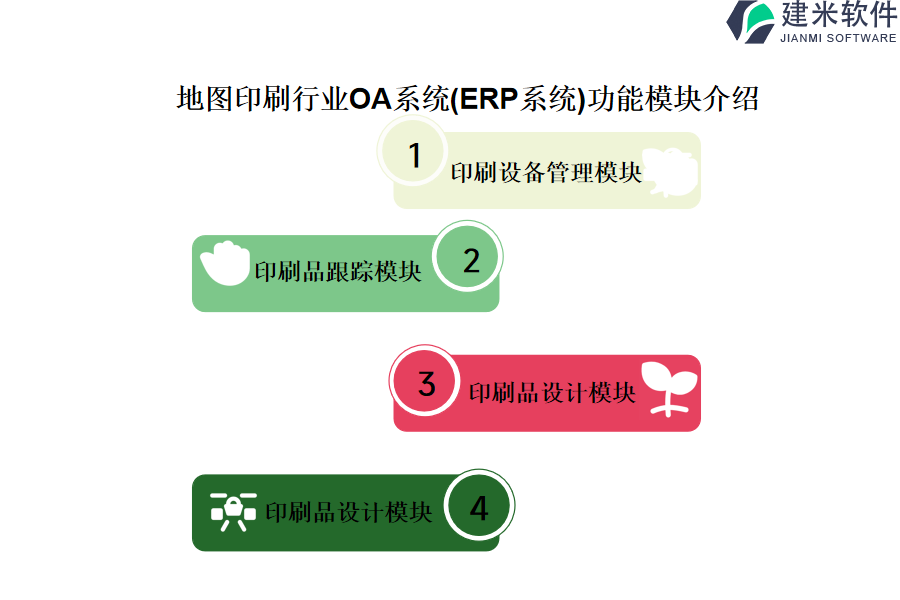 建米软件
JIANMI SOFTWARE

地图印刷行业OA系统(ERP系统)功能模块介绍

1
印刷设备管理模块

印刷品跟踪模块
2

3
印刷品设计模块

印刷品设计模块
4